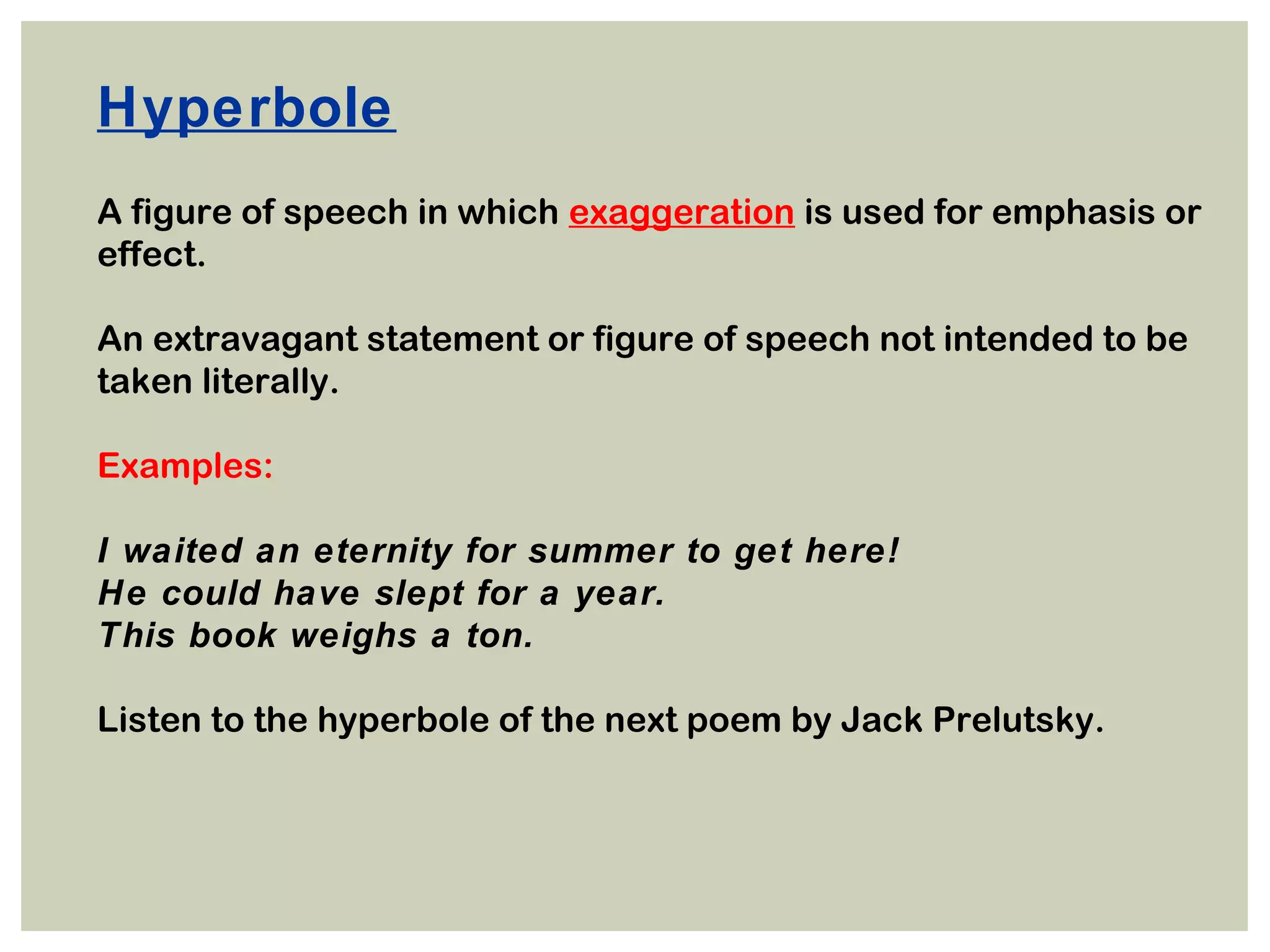 Hyperbole

A figure of speech in which exaggeration is used for emphasis or effect.

An extravagant statement or figure of speech not intended to be taken literally.

Examples:

I waited an eternity for summer to get here!
He could have slept for a year.
This book weighs a ton.

Listen to the hyperbole of the next poem by Jack Prelutsky.